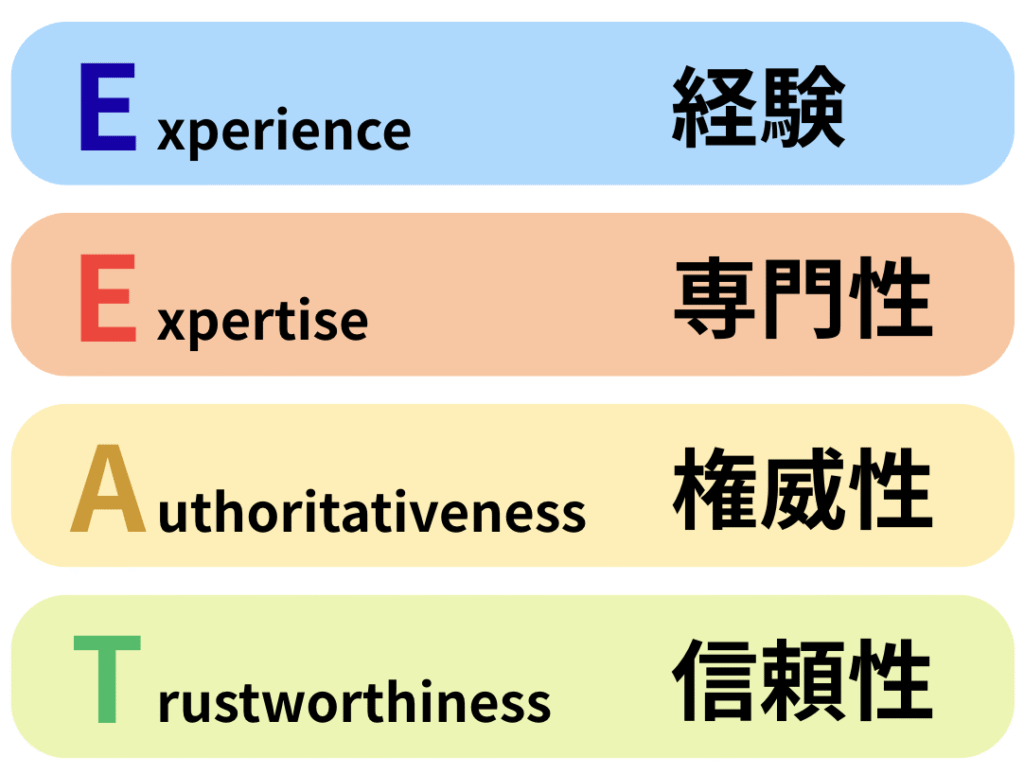 Experience 経験

Expertise 専門性

Authoritativeness 権威性

Trustworthiness 信頼性